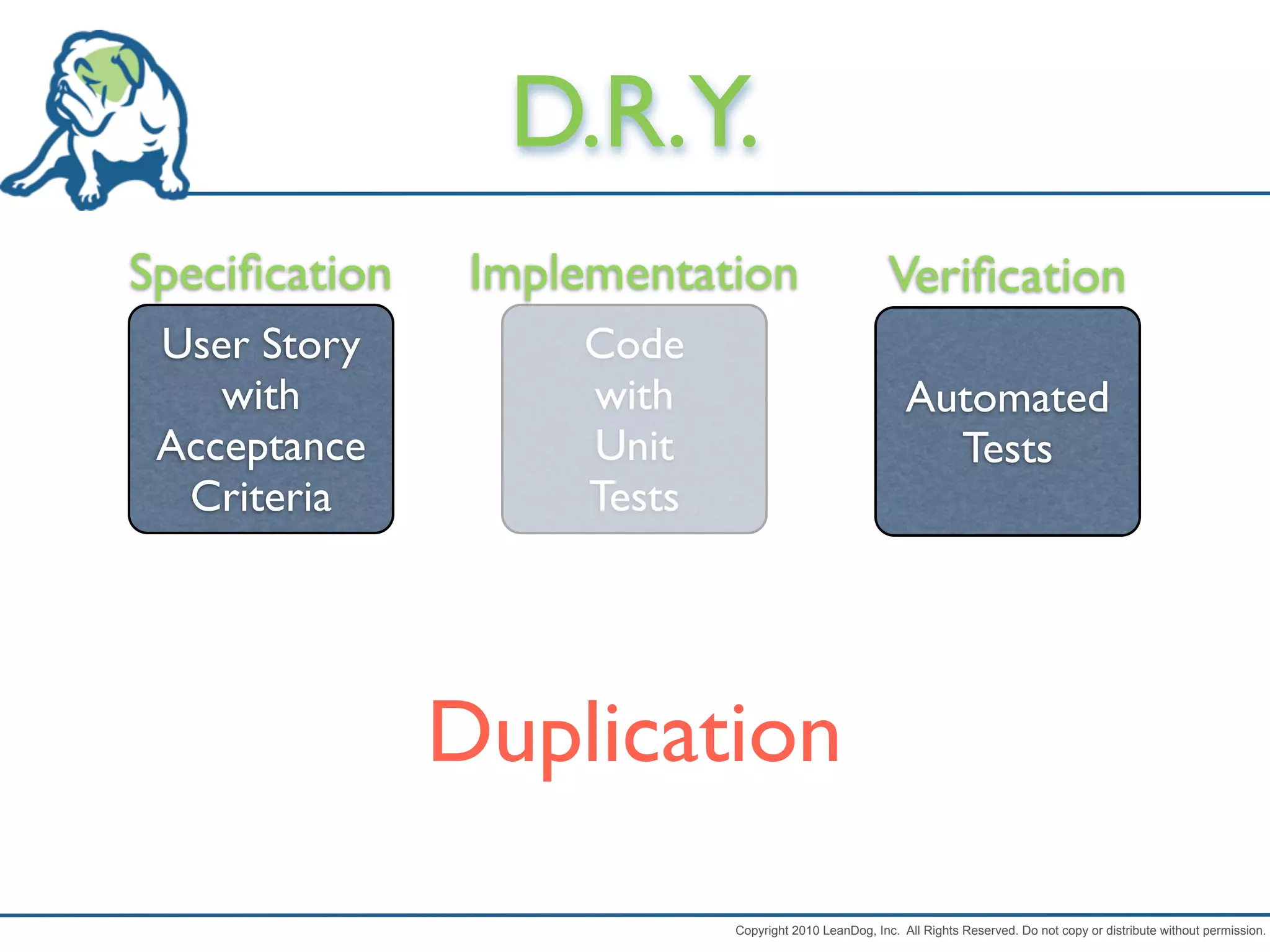 D.R.Y.

Specification

User Story with Acceptance Criteria

Implementation

Code with Unit Tests

Verification

Automated Tests

Duplication

Copyright 2010 LeanDog, Inc. All Rights Reserved. Do not copy or distribute without permission.